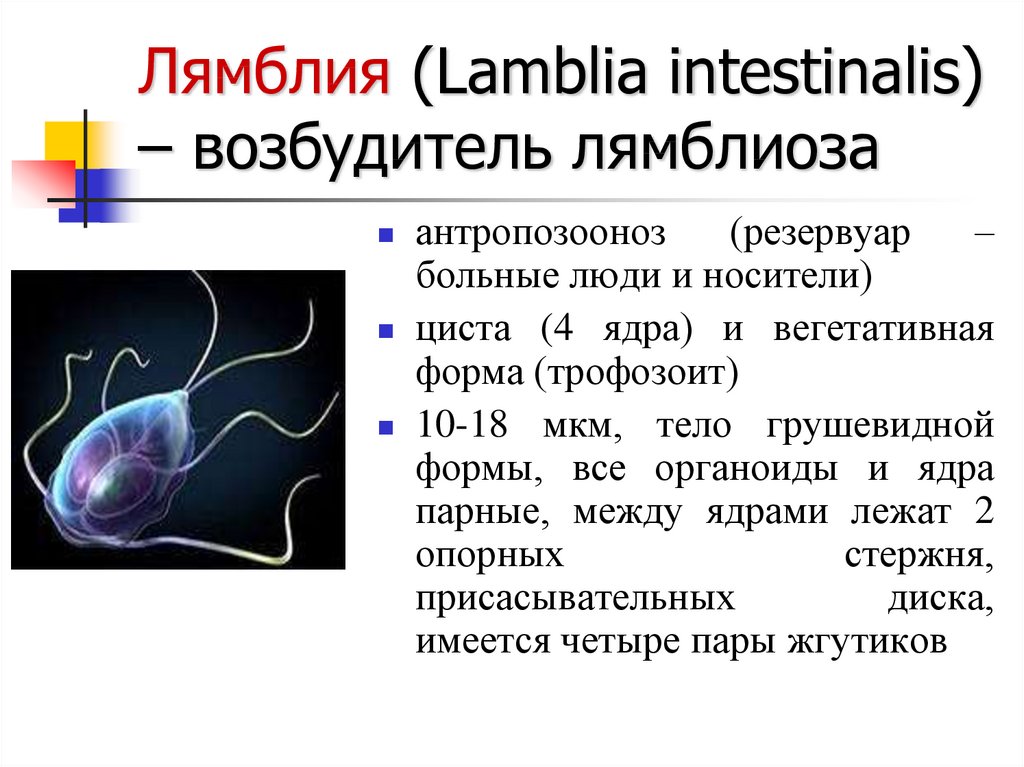 Лямблия (Lamblia intestinalis) – возбудитель лямблиоза

антропозооноз (резервуар – больные люди и носители)

циста (4 ядра) и вегетативная форма (трофозоит)

10-18 мкм, тело грушевидной формы, все органоиды и ядра парные, между ядрами лежат 2 опорных стержня, присасывательных диска, имеется четыре пары жгутиков